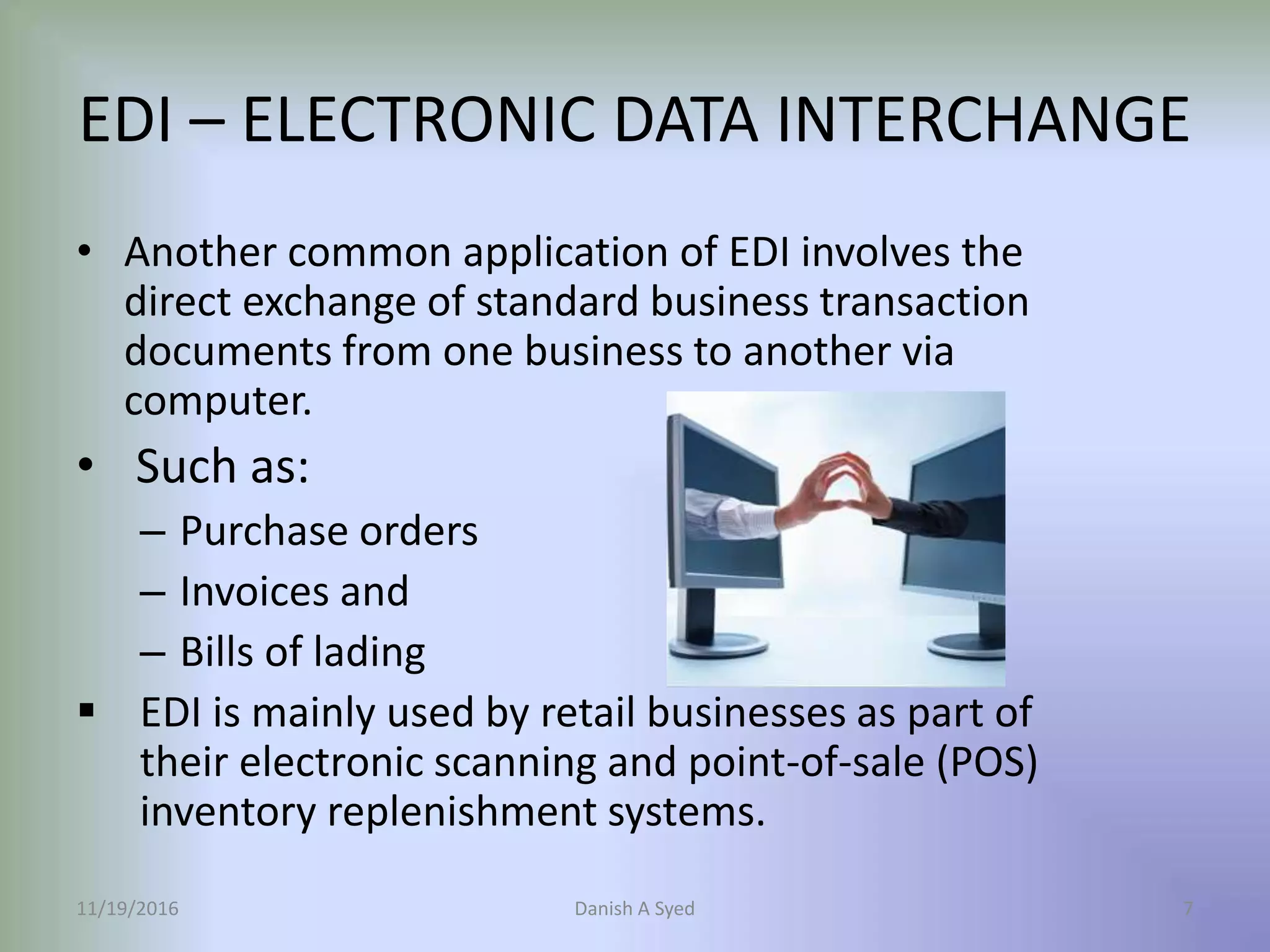 EDI – ELECTRONIC DATA INTERCHANGE

• Another common application of EDI involves the direct exchange of standard business transaction documents from one business to another via computer.

• Such as:
– Purchase orders
– Invoices and
– Bills of lading

▪ EDI is mainly used by retail businesses as part of their electronic scanning and point-of-sale (POS) inventory replenishment systems.

11/19/2016 Danish A Syed 7